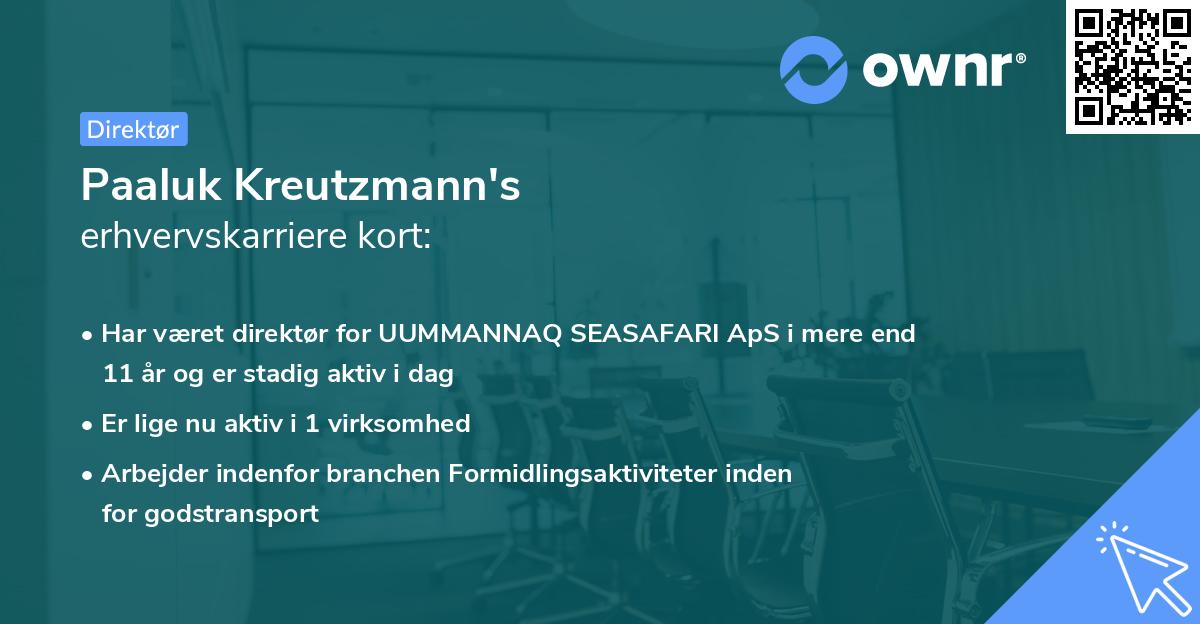 ownr®

Direktør

Paaluk Kreutzmann's
erhvervskarriere kort:

• Har været direktør for UUMMANNAQ SEASAFARI ApS i mere end 11 år og er stadig aktiv i dag

• Er lige nu aktiv i 1 virksomhed

• Arbejder indenfor branchen Formidlingsaktiviteter inden for godstransport